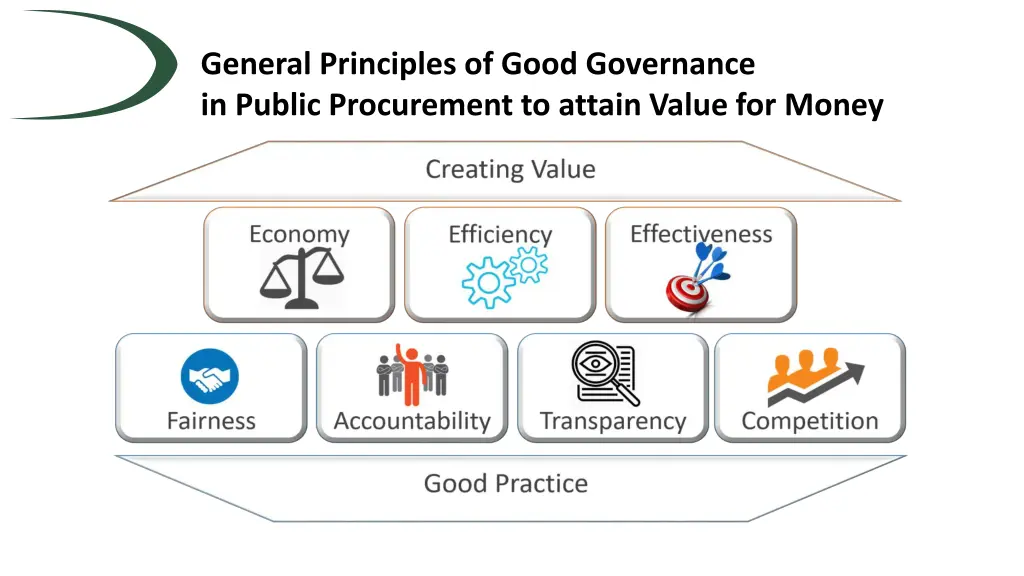 General Principles of Good Governance in Public Procurement to attain Value for Money

Creating Value

Economy

Efficiency

Effectiveness

Fairness

Accountability

Transparency

Competition

Good Practice